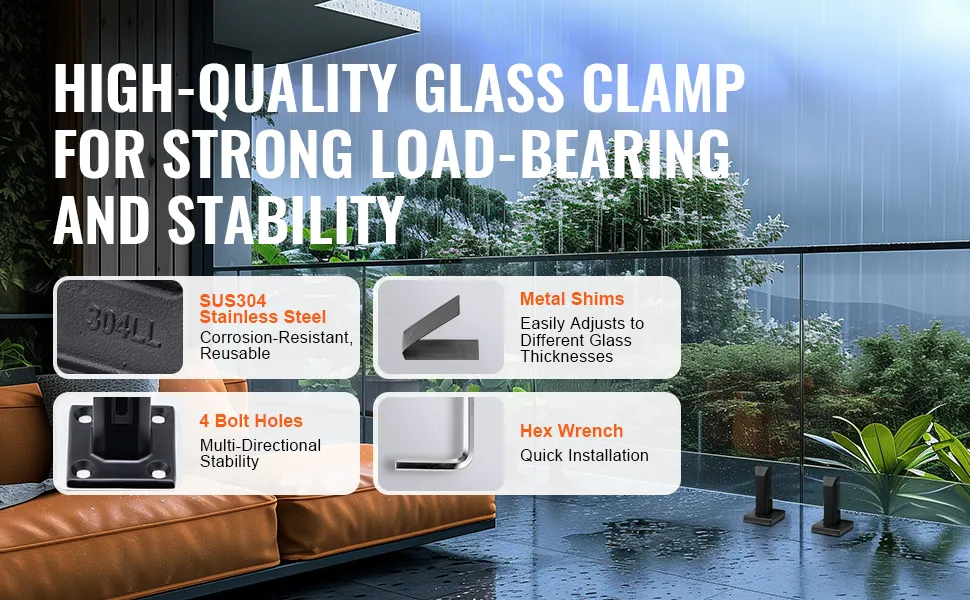 HIGH-QUALITY GLASS CLAMP FOR STRONG LOAD-BEARING AND STABILITY

304LL

SUS304 Stainless Steel
Corrosion-Resistant, Reusable

Metal Shims
Easily Adjusts to Different Glass Thicknesses

4 Bolt Holes
Multi-Directional Stability

Hex Wrench
Quick Installation